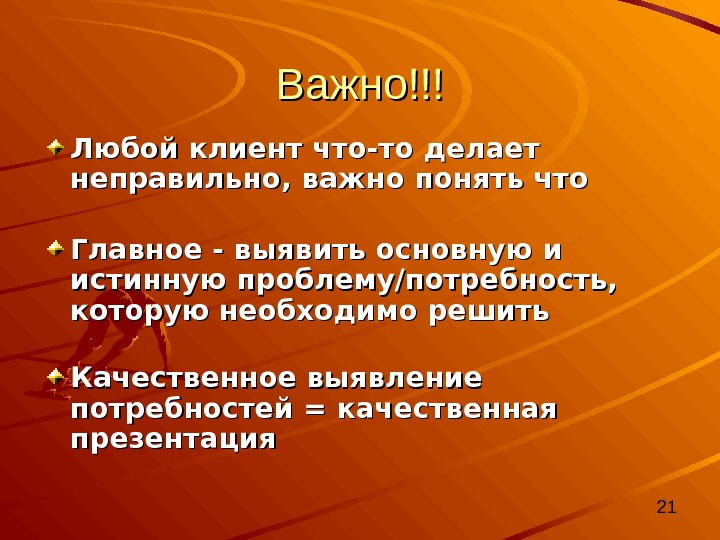 Важно!!!

Любой клиент что-то делает неправильно, важно понять что

Главное - выявить основную и истинную проблему/потребность, которую необходимо решить

Качественное выявление потребностей = качественная презентация

21